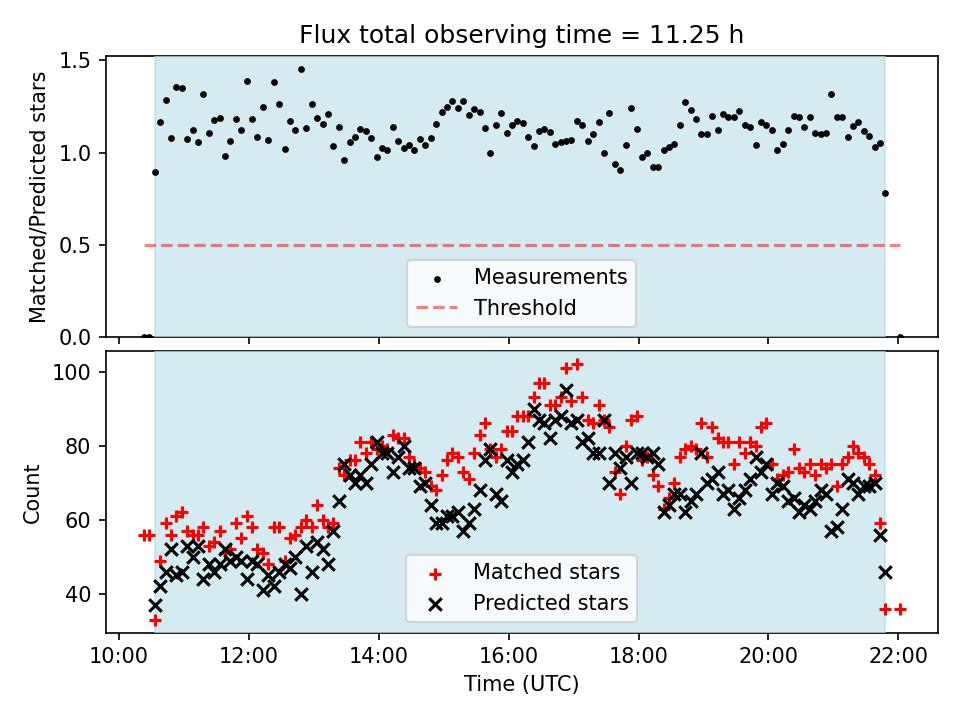 Flux total observing time = 11.25 h

Matched/Predicted stars

1.5
1.0
0.5
0.0

Measurements
Threshold

Count

100
80
60
40

Matched stars
Predicted stars

10:00
12:00
14:00
16:00
18:00
20:00
22:00

Time (UTC)